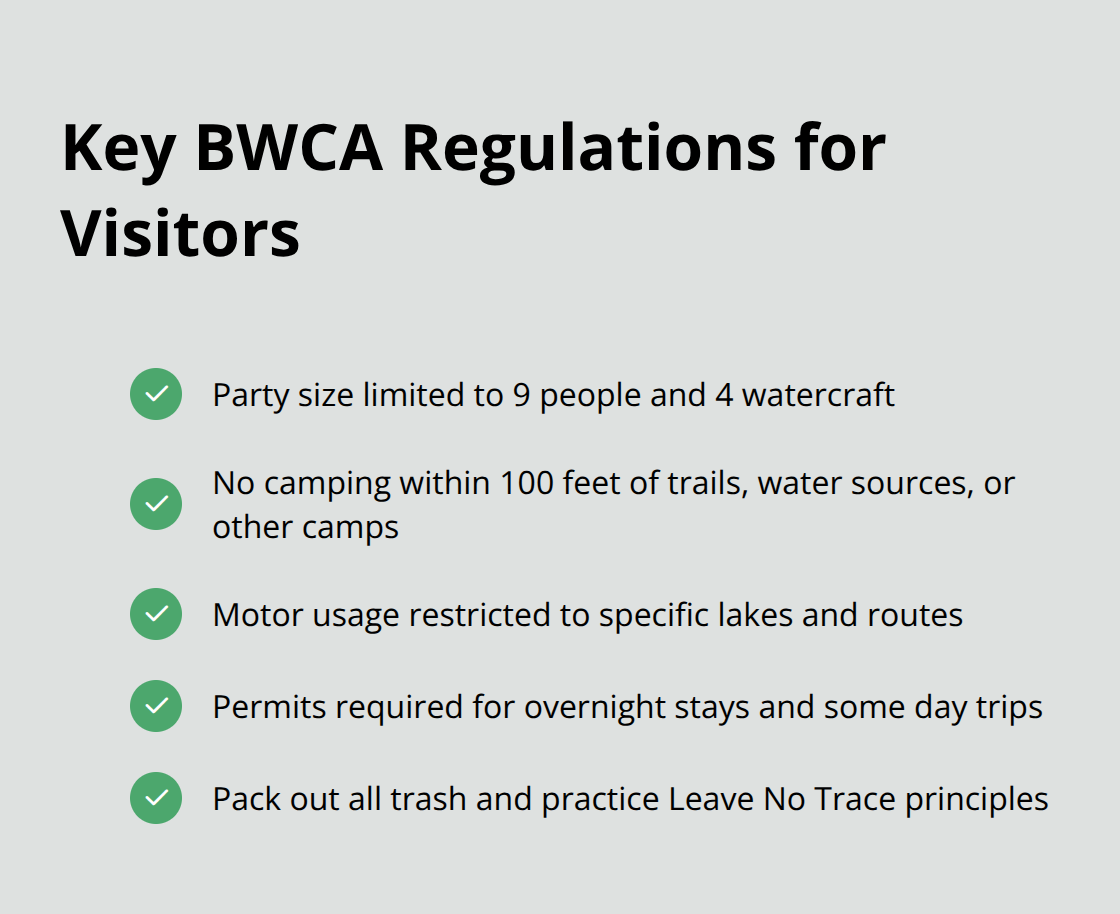 Key BWCA Regulations for Visitors

Party size limited to 9 people and 4 watercraft

No camping within 100 feet of trails, water sources, or other camps

Motor usage restricted to specific lakes and routes

Permits required for overnight stays and some day trips

Pack out all trash and practice Leave No Trace principles